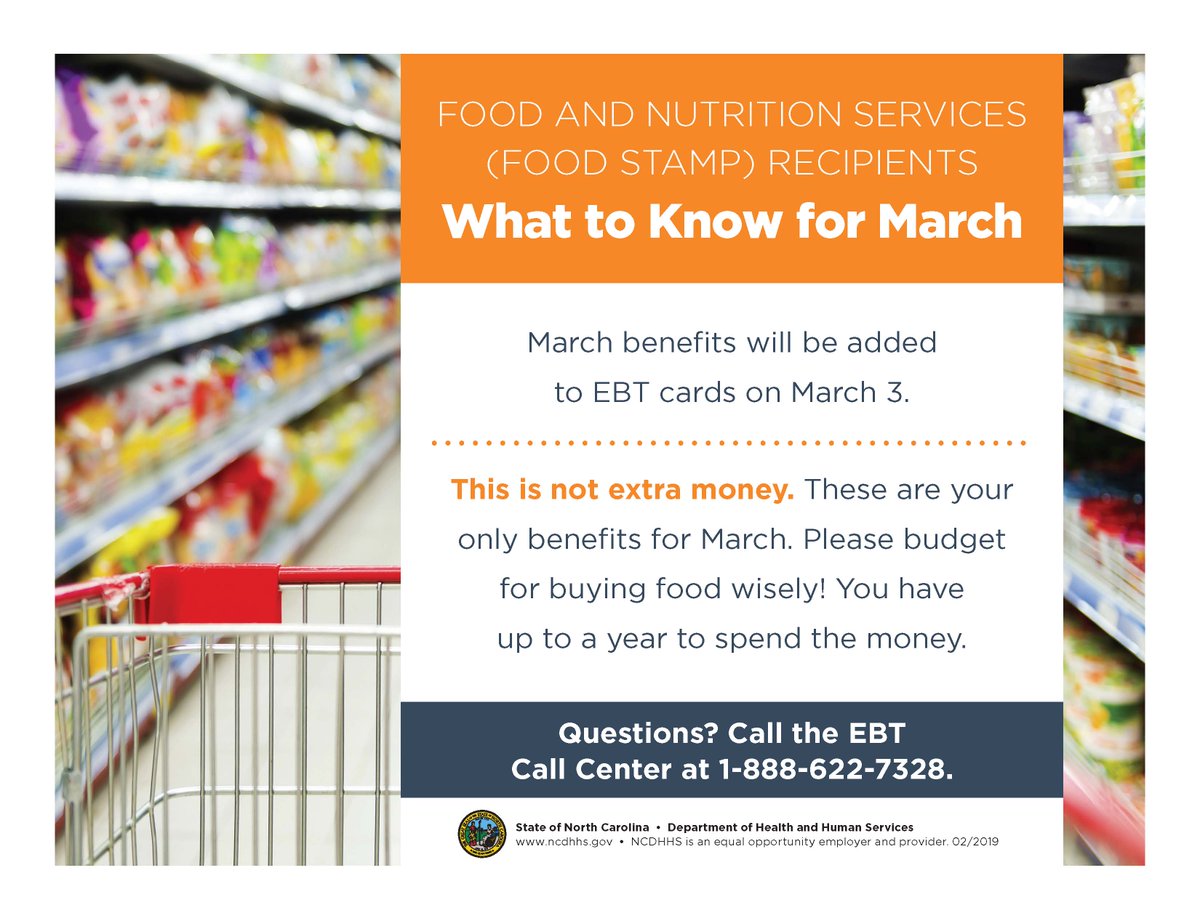 FOOD AND NUTRITION SERVICES (FOOD STAMP) RECIPIENTS

What to Know for March

March benefits will be added to EBT cards on March 3.

This is not extra money. These are your only benefits for March. Please budget for buying food wisely! You have up to a year to spend the money.

Questions? Call the EBT Call Center at 1-888-622-7328.

State of North Carolina • Department of Health and Human Services
www.ncdhhs.gov • NCDHHS is an equal opportunity employer and provider. 02/2019